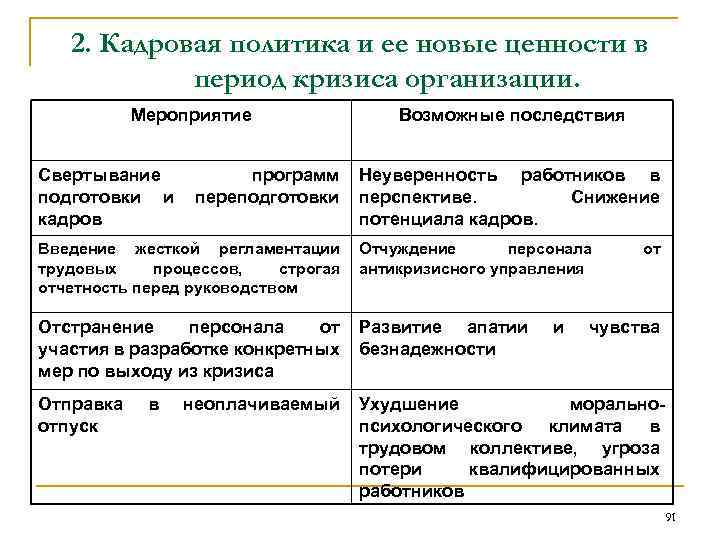 2. Кадровая политика и ее новые ценности в период кризиса организации.

| Мероприятие | Возможные последствия |
|---|---|
| Свертывание программ подготовки и переподготовки кадров | Неуверенность работников в перспективе. Снижение потенциала кадров. |
| Введение жесткой регламентации трудовых процессов, строгая отчетность перед руководством | Отчуждение персонала от антикризисного управления |
| Отстранение персонала от участия в разработке конкретных мер по выходу из кризиса | Развитие апатии и чувства безнадежности |
| Отправка в неоплачиваемый отпуск | Ухудшение морально-психологического климата в трудовом коллективе, угроза потери квалифицированных работников |

91